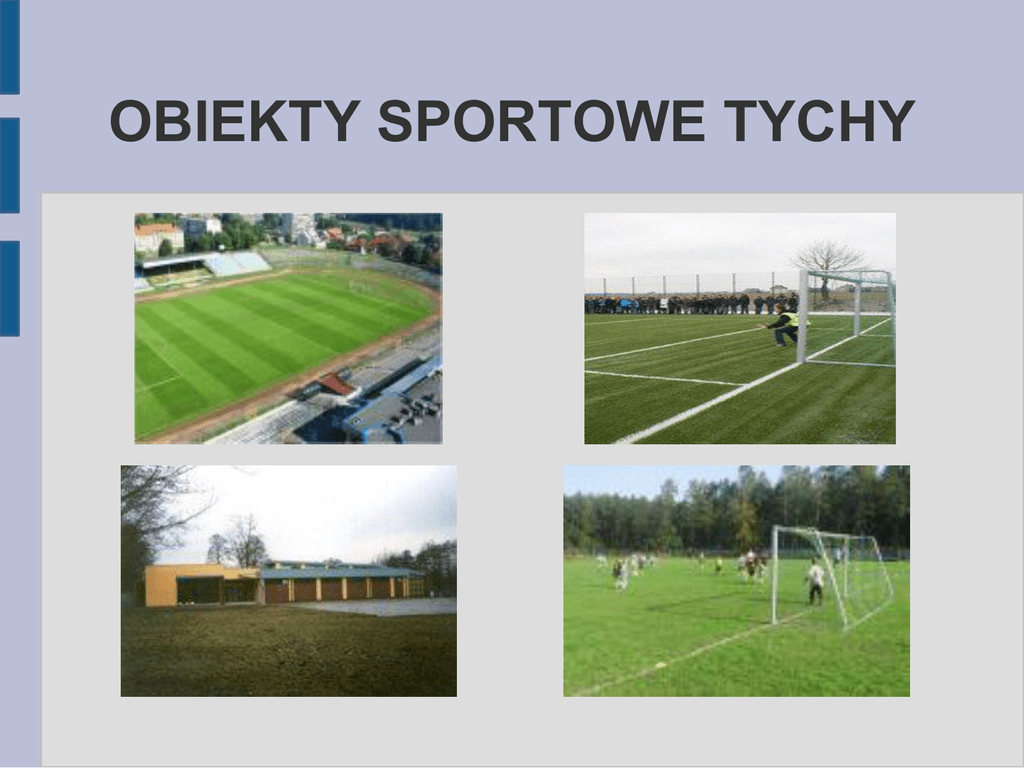 OBIEKTY SPORTOWE TYCHY